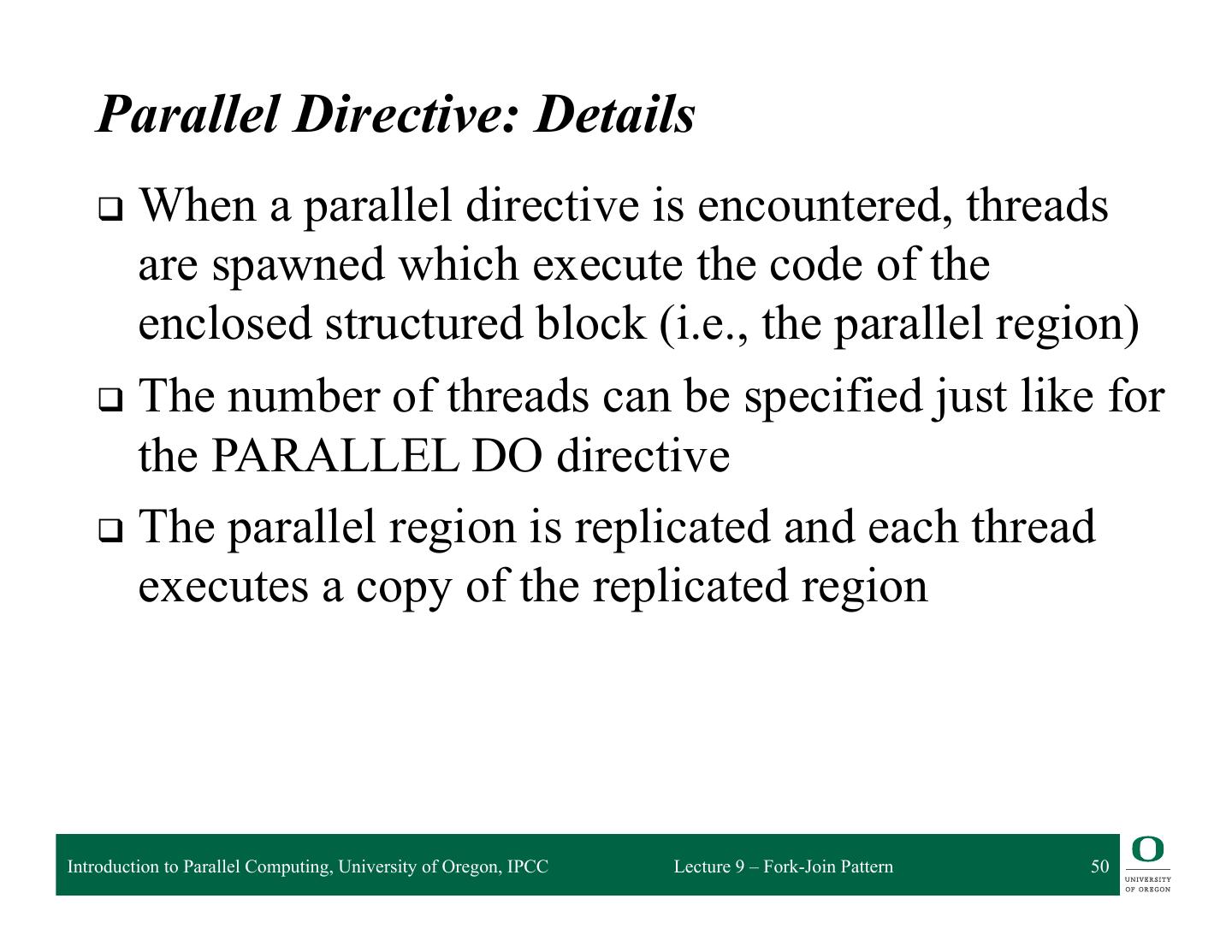 Parallel Directive: Details

❑ When a parallel directive is encountered, threads are spawned which execute the code of the enclosed structured block (i.e., the parallel region)

❑ The number of threads can be specified just like for the PARALLEL DO directive

❑ The parallel region is replicated and each thread executes a copy of the replicated region

Introduction to Parallel Computing, University of Oregon, IPCC

Lecture 9 – Fork-Join Pattern

50

O
UNIVERSITY
OF OREGON